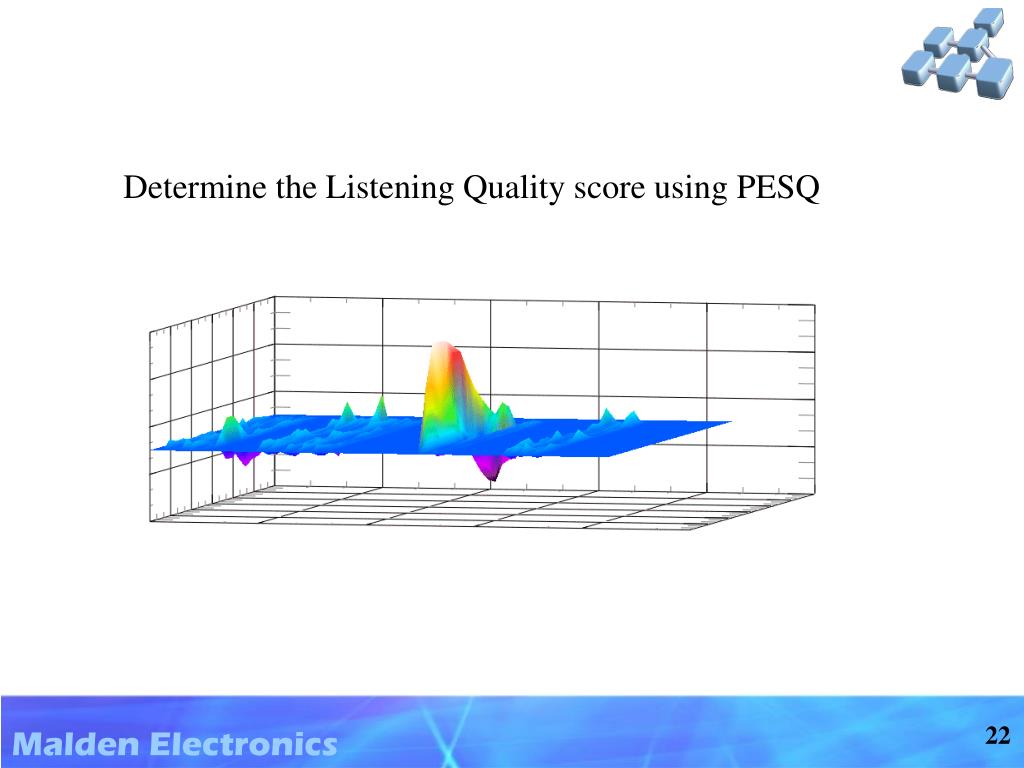 Determine the Listening Quality score using PESQ

Malden Electronics

22